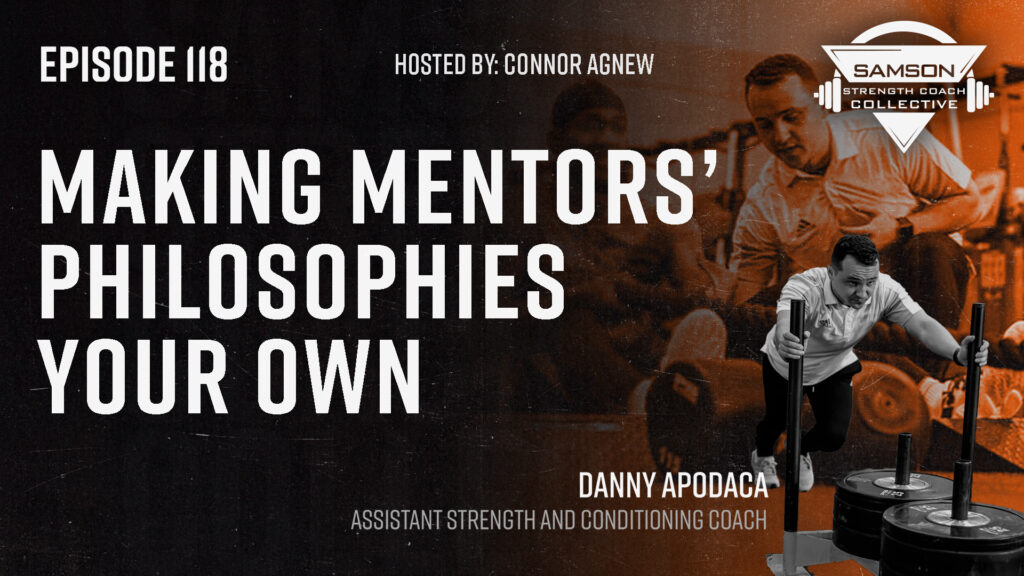 EPISODE 118

HOSTED BY: CONNOR AGNEW

SAMSON
STRENGTH COACH
COLLECTIVE

MAKING MENTORS' PHILOSOPHIES YOUR OWN

DANNY APODACA
ASSISTANT STRENGTH AND CONDITIONING COACH